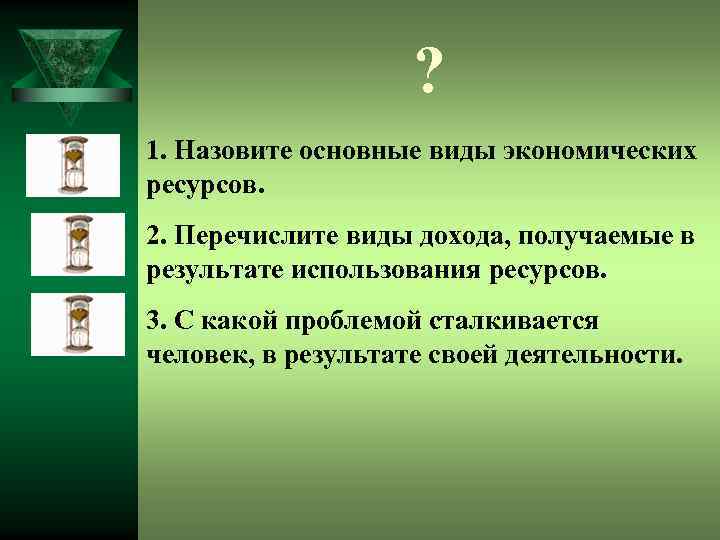 ?

1. Назовите основные виды экономических ресурсов.

2. Перечислите виды дохода, получаемые в результате использования ресурсов.

3. С какой проблемой сталкивается человек, в результате своей деятельности.